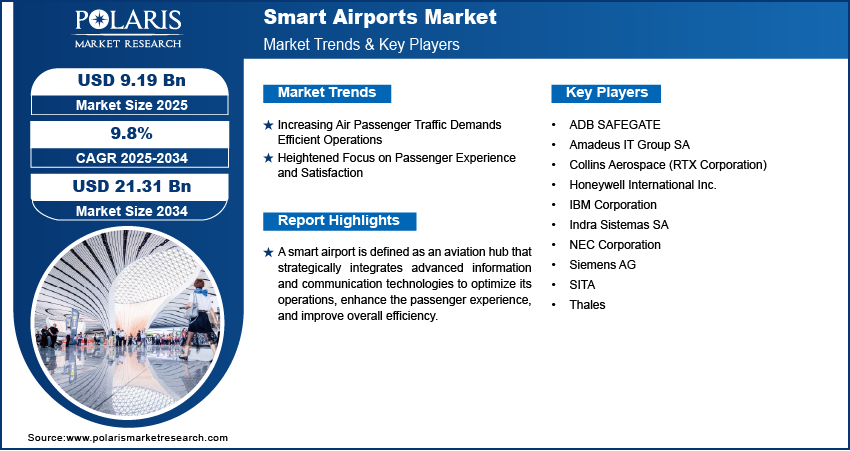 POLARIS
MARKET RESEARCH

Smart Airports Market
Market Trends & Key Players

USD 9.19 Bn
Market Size 2025

9.8%
CAGR 2025-2034

USD 21.31 Bn
Market Size 2034

Market Trends

★ Increasing Air Passenger Traffic Demands Efficient Operations
★ Heightened Focus on Passenger Experience and Satisfaction

Report Highlights

★ A smart airport is defined as an aviation hub that strategically integrates advanced information and communication technologies to optimize its operations, enhance the passenger experience, and improve overall efficiency.

Key Players

• ADB SAFEGATE
• Amadeus IT Group SA
• Collins Aerospace (RTX Corporation)
• Honeywell International Inc.
• IBM Corporation
• Indra Sistemas SA
• NEC Corporation
• Siemens AG
• SITA
• Thales

Source:www.polarismarketresearch.com